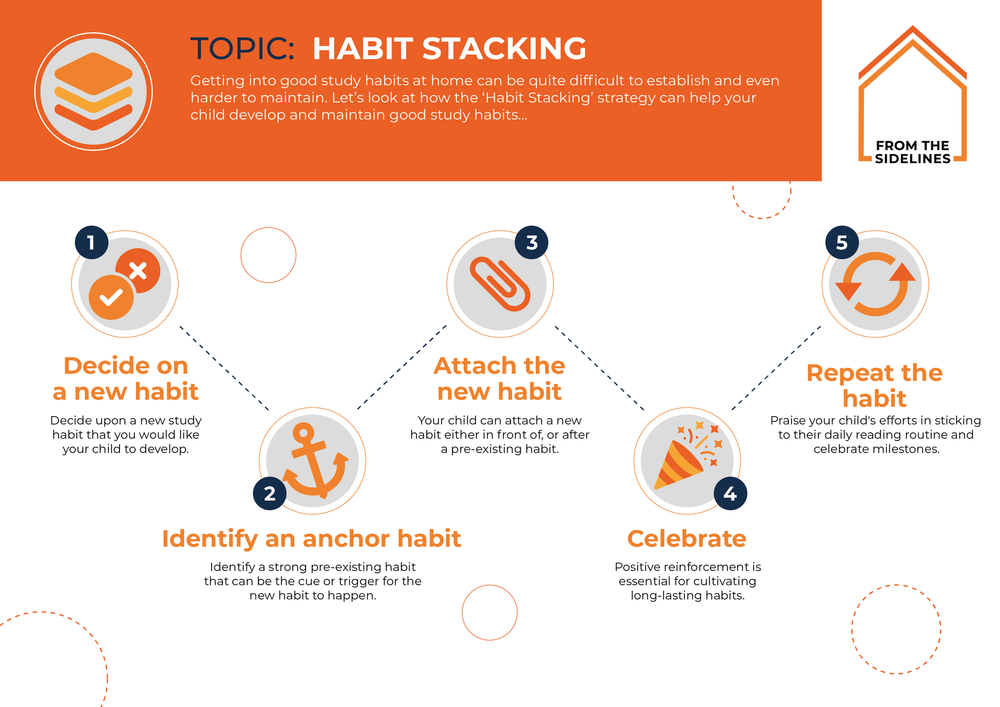 TOPIC: HABIT STACKING

Getting into good study habits at home can be quite difficult to establish and even harder to maintain. Let's look at how the 'Habit Stacking' strategy can help your child develop and maintain good study habits...

FROM THE SIDELINES

1

Decide on a new habit

Decide upon a new study habit that you would like your child to develop.

2

Identify an anchor habit

Identify a strong pre-existing habit that can be the cue or trigger for the new habit to happen.

3

Attach the new habit

Your child can attach a new habit either in front of, or after a pre-existing habit.

4

Celebrate

Positive reinforcement is essential for cultivating long-lasting habits.

5

Repeat the habit

Praise your child's efforts in sticking to their daily reading routine and celebrate milestones.